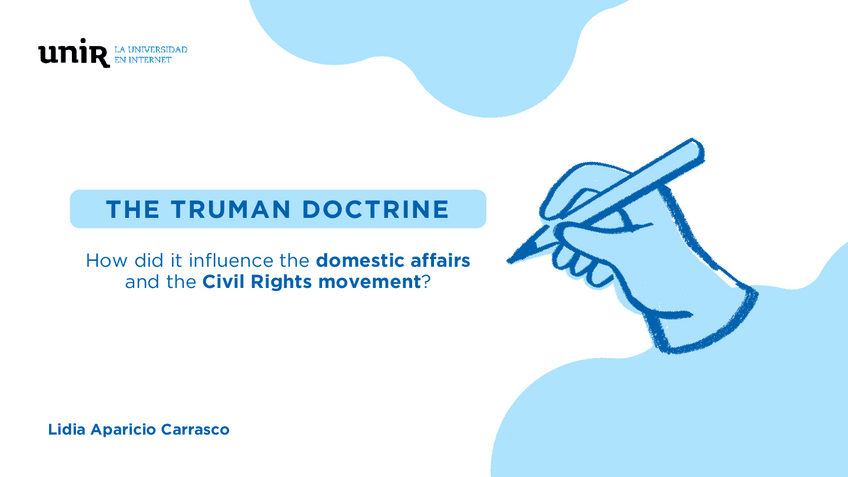 unir LA UNIVERSIDAD EN INTERNET

THE TRUMAN DOCTRINE

How did it influence the domestic affairs and the Civil Rights movement?

Lidia Aparicio Carrasco